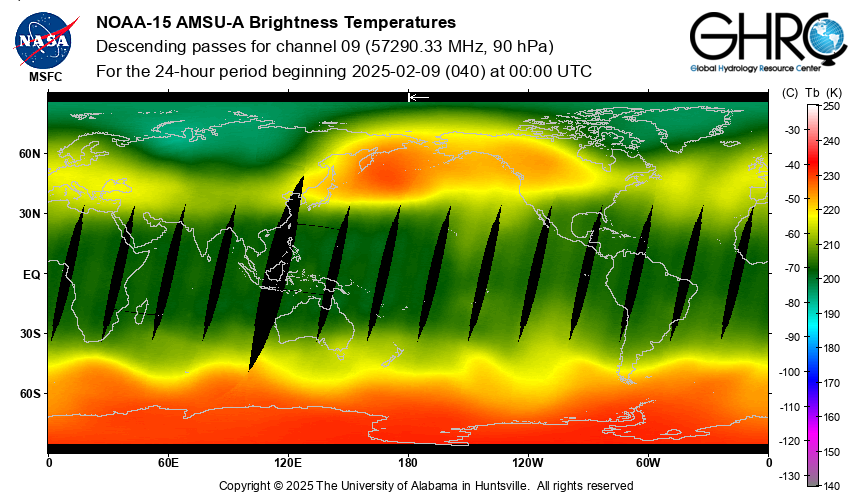 NASA
MSFC

NOAA-15 AMSU-A Brightness Temperatures
Descending passes for channel 09 (57290.33 MHz, 90 hPa)
For the 24-hour period beginning 2025-02-09 (040) at 00:00 UTC

GHRC
Global Hydrology Resource Center

60N
30N
EQ
30S
60S

0
60E
120E
180
120W
60W
0

(C) Tb (K)
250
-30
240
-40
230
-50
220
-60
210
-70
200
-80
190
-90
180
-100
170
-110
160
-120
150
-130
140

Copyright © 2025 The University of Alabama in Huntsville. All rights reserved